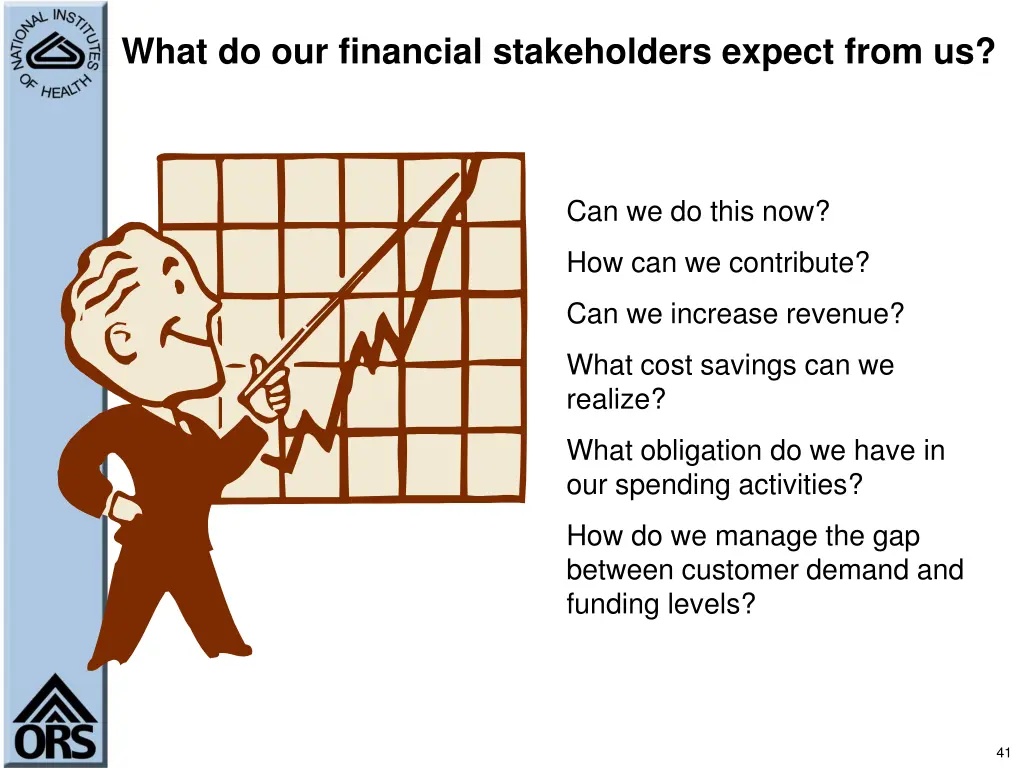 NATIONAL INSTITUTES OF HEALTH

What do our financial stakeholders expect from us?

Can we do this now?

How can we contribute?

Can we increase revenue?

What cost savings can we realize?

What obligation do we have in our spending activities?

How do we manage the gap between customer demand and funding levels?

ORS

41